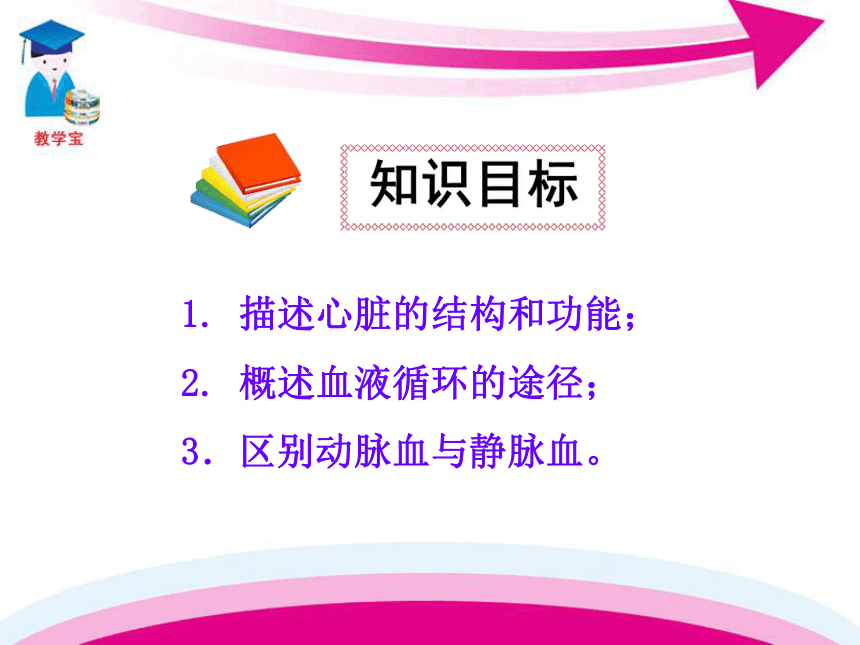 教学宝

知识目标

1. 描述心脏的结构和功能；

2. 概述血液循环的途径；

3. 区别动脉血与静脉血。